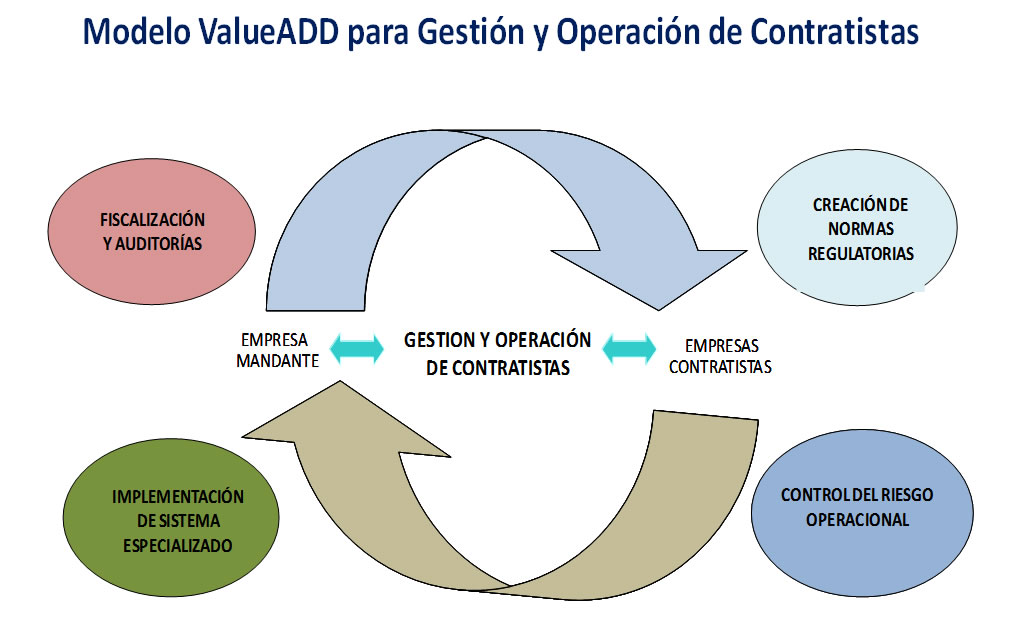 Modelo ValueADD para Gestión y Operación de Contratistas

FISCALIZACIÓN Y AUDITORÍAS

CREACIÓN DE NORMAS REGULATORIAS

EMPRESA MANDANTE

GESTION Y OPERACIÓN DE CONTRATISTAS

EMPRESAS CONTRATISTAS

IMPLEMENTACIÓN DE SISTEMA ESPECIALIZADO

CONTROL DEL RIESGO OPERACIONAL